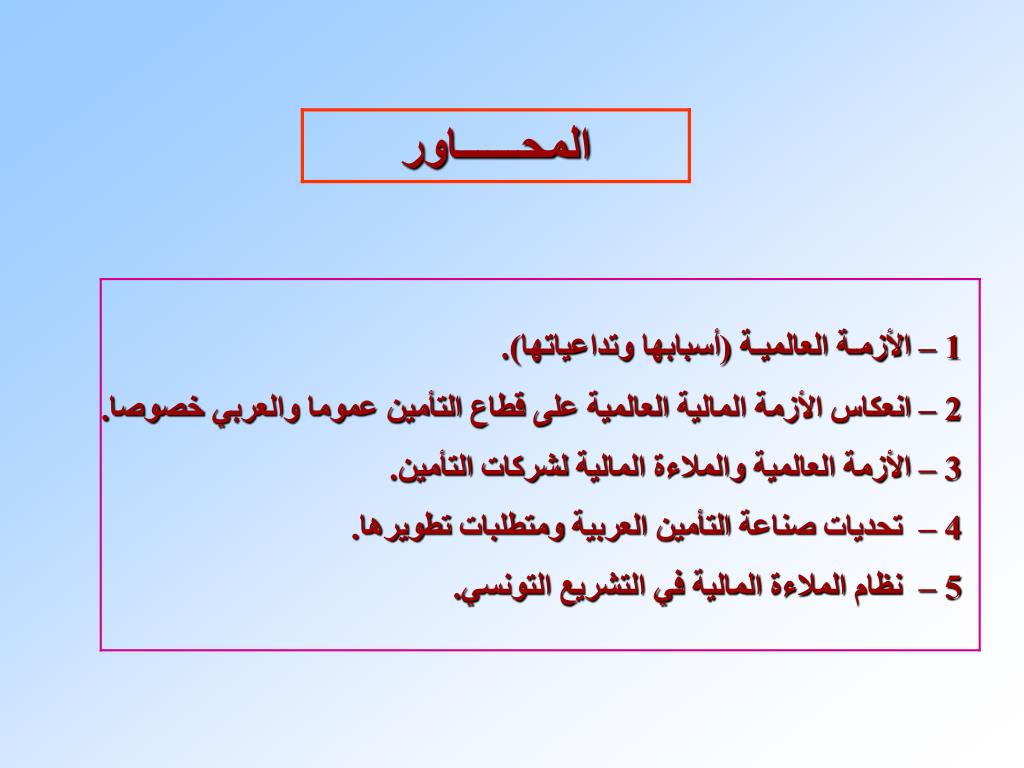 المحـــــاور

1 – الأزمـة العالميـة (أسبابها وتداعياتها).

2 – انعكاس الأزمة المالية العالمية على قطاع التأمين عموما والعربي خصوصا.

3 – الأزمة العالمية والملاءة المالية لشركات التأمين.

4 – تحديات صناعة التأمين العربية ومتطلبات تطويرها.

5 – نظام الملاءة المالية في التشريع التونسي.